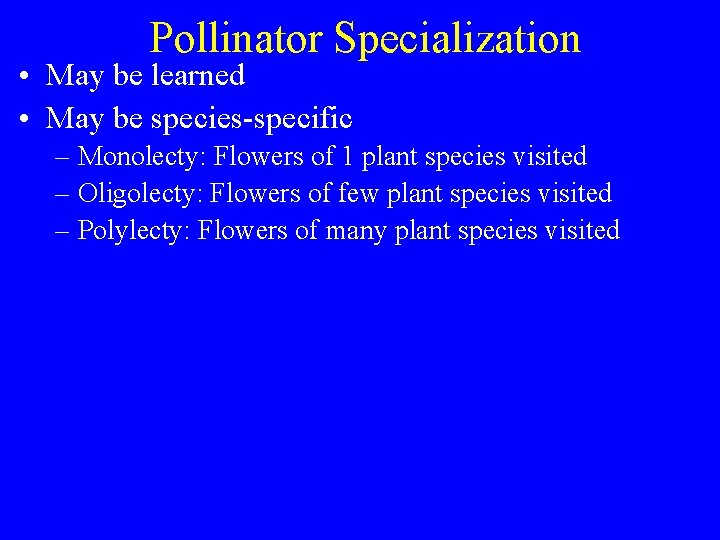 Pollinator Specialization

• May be learned
• May be species-specific
– Monolecty: Flowers of 1 plant species visited
– Oligolecty: Flowers of few plant species visited
– Polylecty: Flowers of many plant species visited